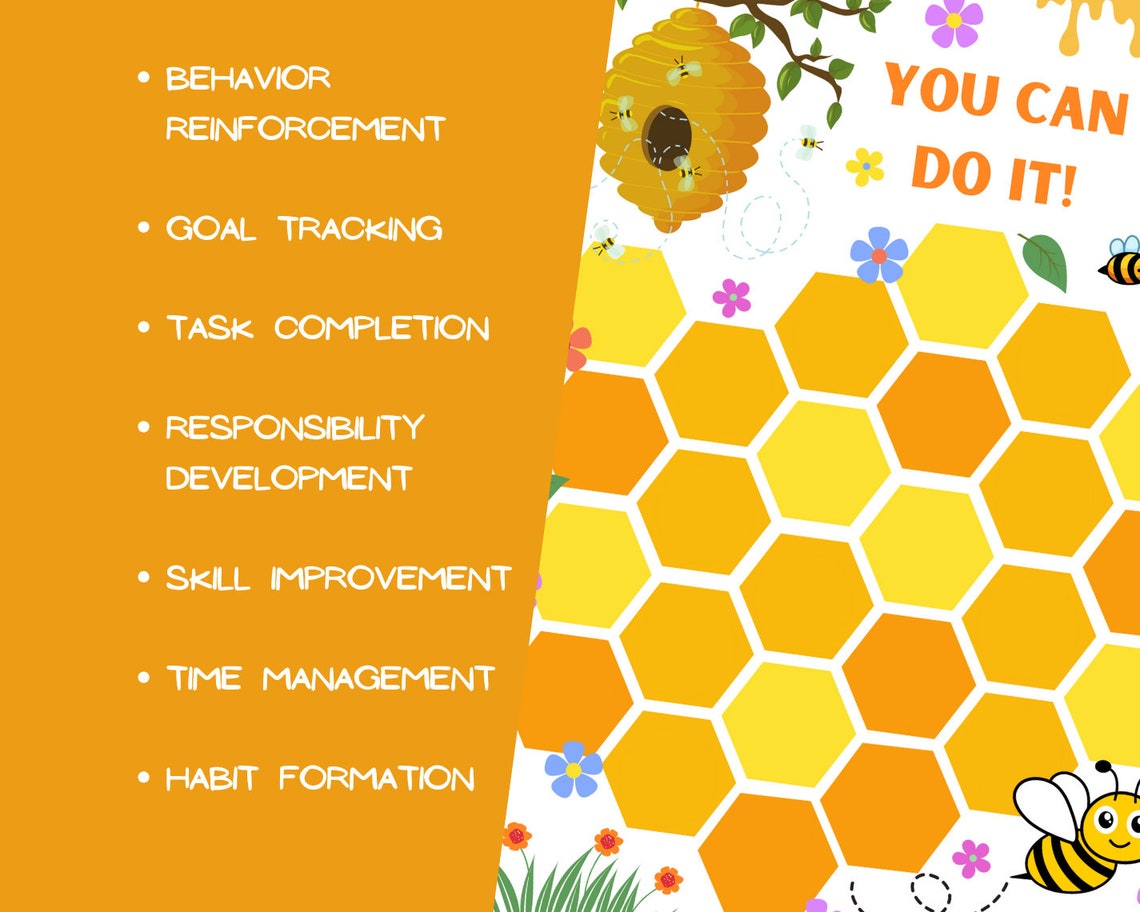 • BEHAVIOR REINFORCEMENT

• GOAL TRACKING

• TASK COMPLETION

• RESPONSIBILITY DEVELOPMENT

• SKILL IMPROVEMENT

• TIME MANAGEMENT

• HABIT FORMATION

YOU CAN DO IT!